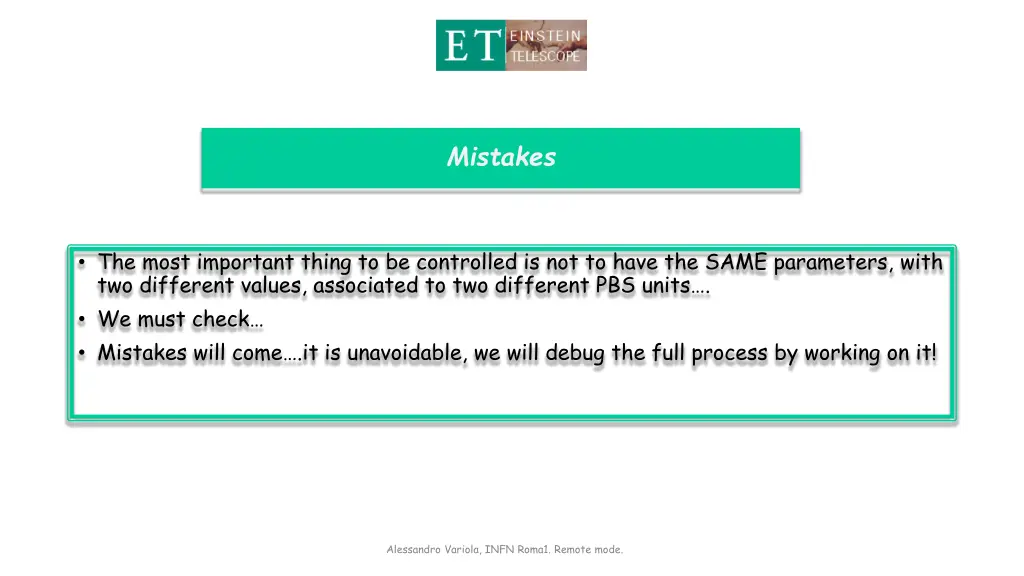 ET EINSTEIN TELESCOPE

Mistakes

• The most important thing to be controlled is not to have the SAME parameters, with two different values, associated to two different PBS units….
• We must check…
• Mistakes will come….it is unavoidable, we will debug the full process by working on it!

Alessandro Variola, INFN Roma1. Remote mode.